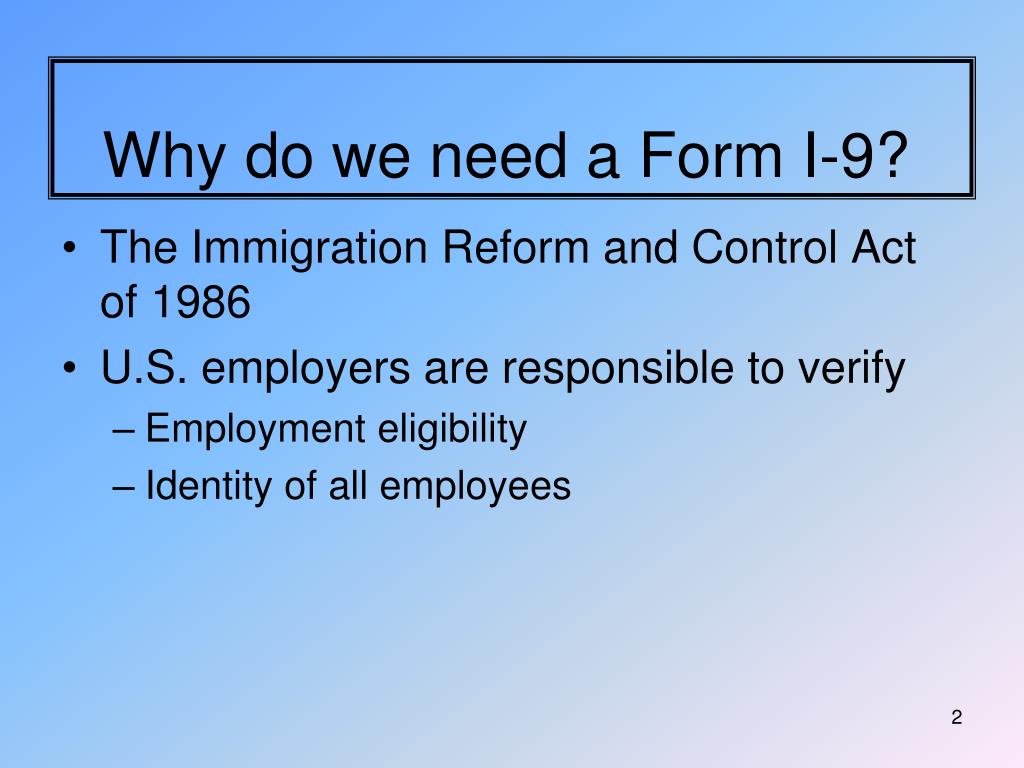 Why do we need a Form I-9?

• The Immigration Reform and Control Act of 1986
• U.S. employers are responsible to verify
– Employment eligibility
– Identity of all employees

2